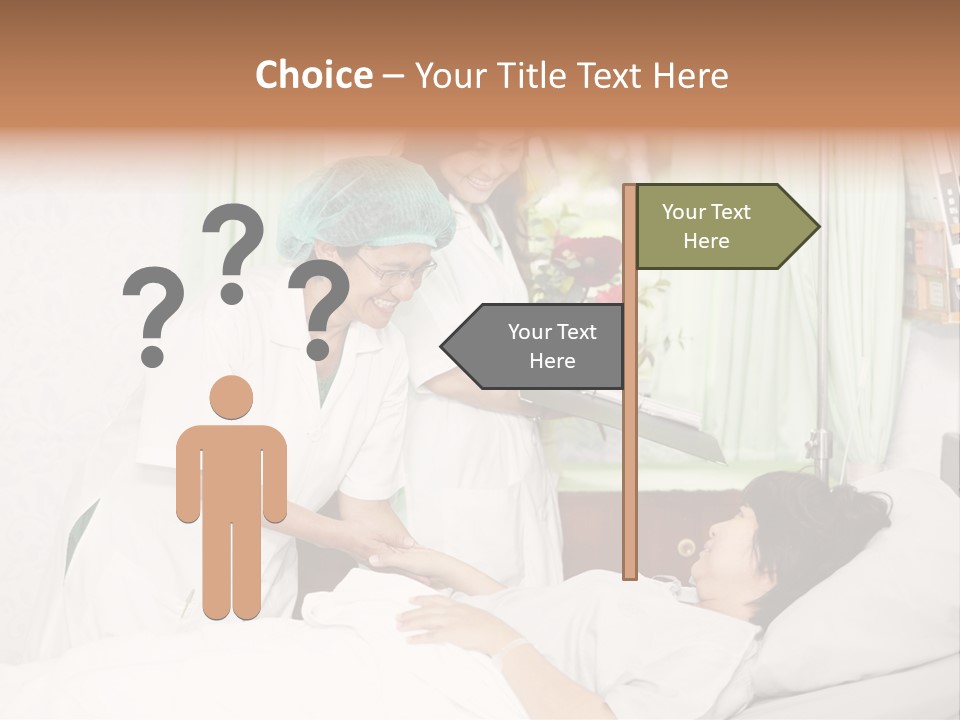 Choice – Your Title Text Here

? ? ?

Your Text Here

Your Text Here